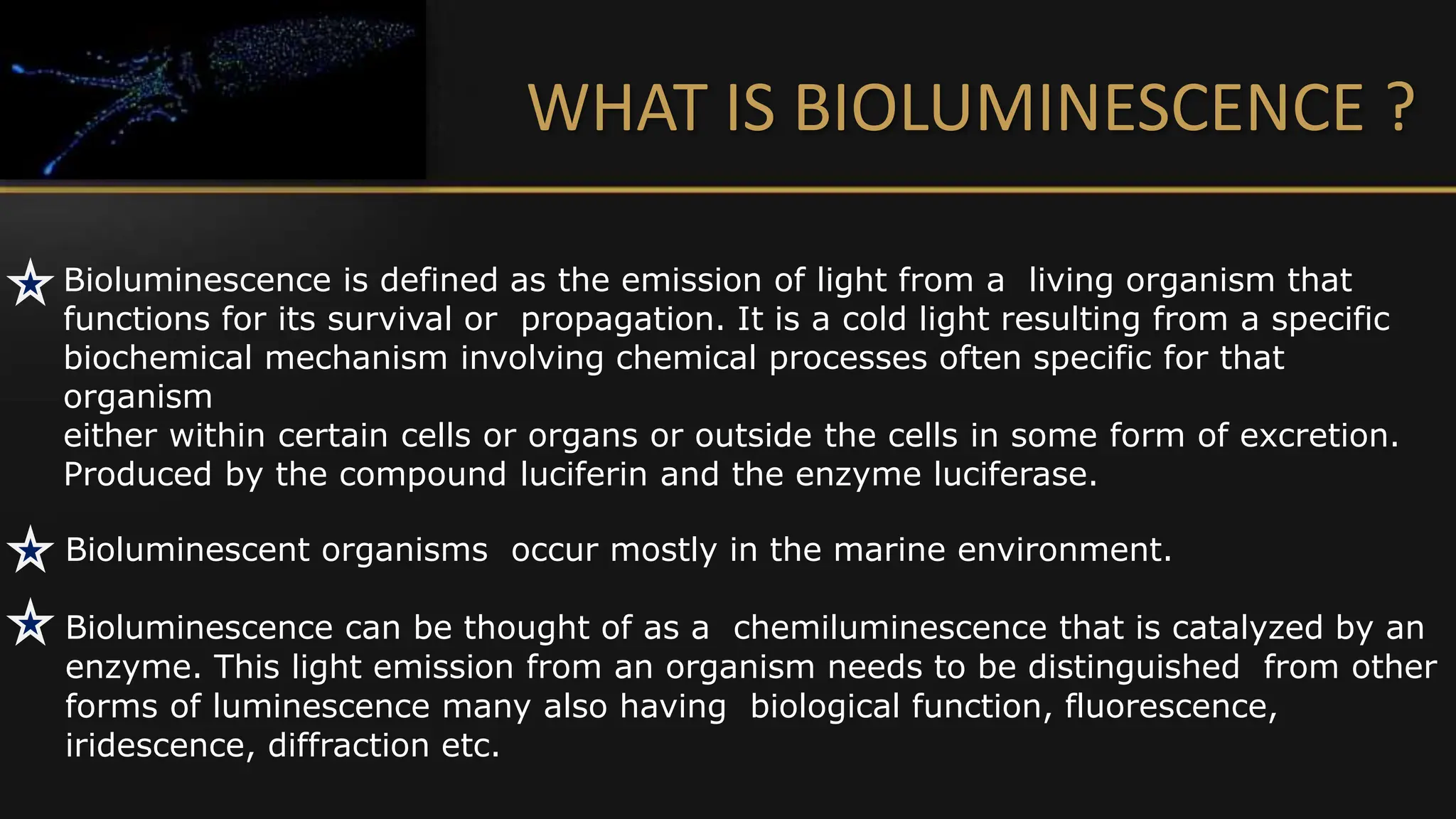 WHAT IS BIOLUMINESCENCE ?

Bioluminescence is defined as the emission of light from a living organism that functions for its survival or propagation. It is a cold light resulting from a specific biochemical mechanism involving chemical processes often specific for that organism
either within certain cells or organs or outside the cells in some form of excretion. Produced by the compound luciferin and the enzyme luciferase.

Bioluminescent organisms occur mostly in the marine environment.

Bioluminescence can be thought of as a chemiluminescence that is catalyzed by an enzyme. This light emission from an organism needs to be distinguished from other forms of luminescence many also having biological function, fluorescence, iridescence, diffraction etc.